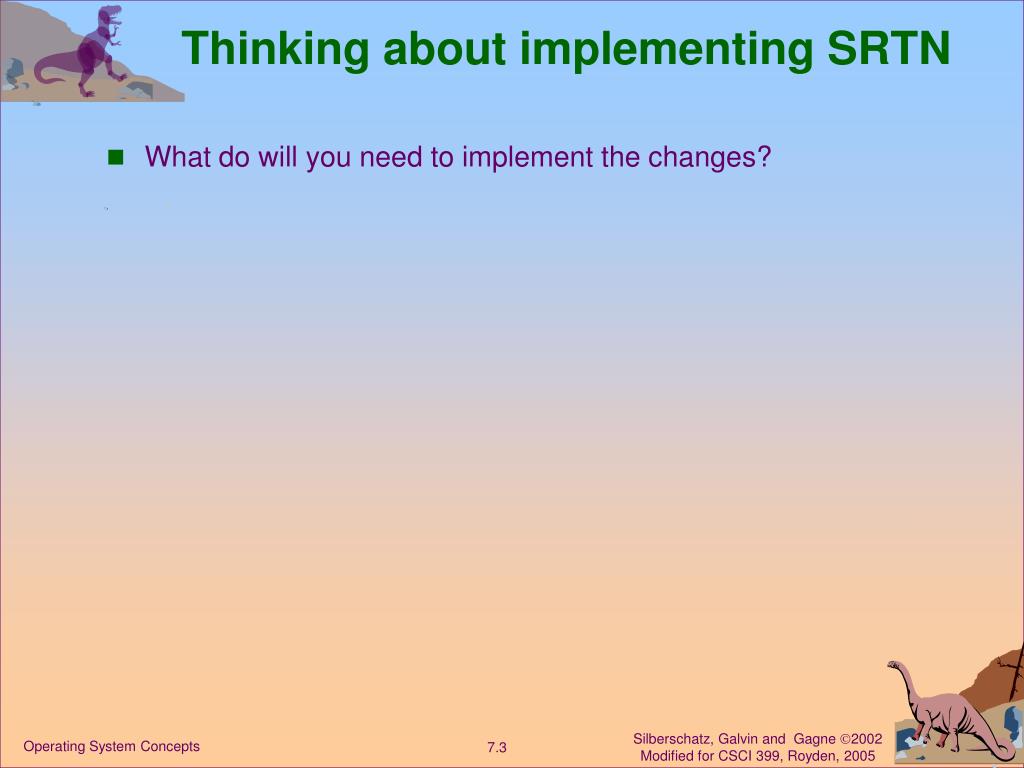 Thinking about implementing SRTN

What do will you need to implement the changes?

Operating System Concepts

7.3

Silberschatz, Galvin and Gagne ©2002
Modified for CSCI 399, Royden, 2005